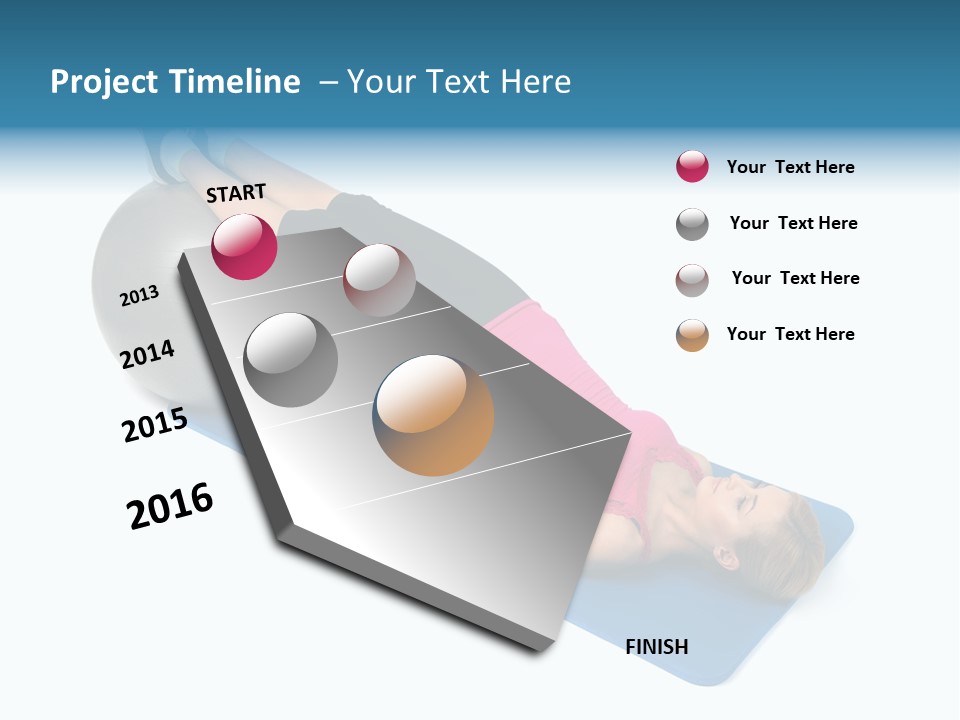 Project Timeline – Your Text Here

START

2013

2014

2015

2016

FINISH

Your Text Here

Your Text Here

Your Text Here

Your Text Here